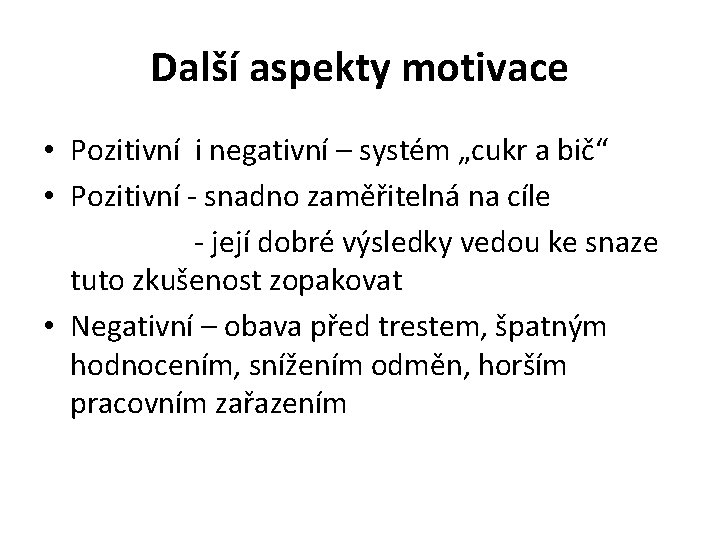 Další aspekty motivace

• Pozitivní i negativní – systém „cukr a bič“
• Pozitivní - snadno zaměřitelná na cíle
- její dobré výsledky vedou ke snaze tuto zkušenost zopakovat
• Negativní – obava před trestem, špatným hodnocením, snížením odměn, horším pracovním zařazením